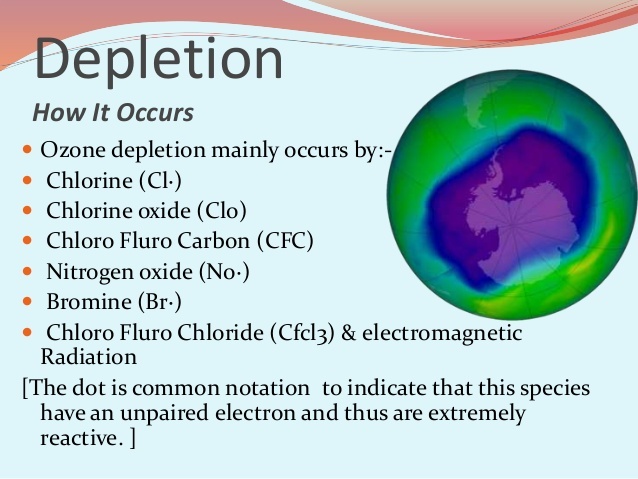 Depletion

How It Occurs

- Ozone depletion mainly occurs by:-
- Chlorine (Cl·)
- Chlorine oxide (Clo)
- Chloro Fluro Carbon (CFC)
- Nitrogen oxide (No·)
- Bromine (Br·)
- Chloro Fluro Chloride (Cfcl3) & electromagnetic Radiation

[The dot is common notation to indicate that this species have an unpaired electron and thus are extremely reactive. ]